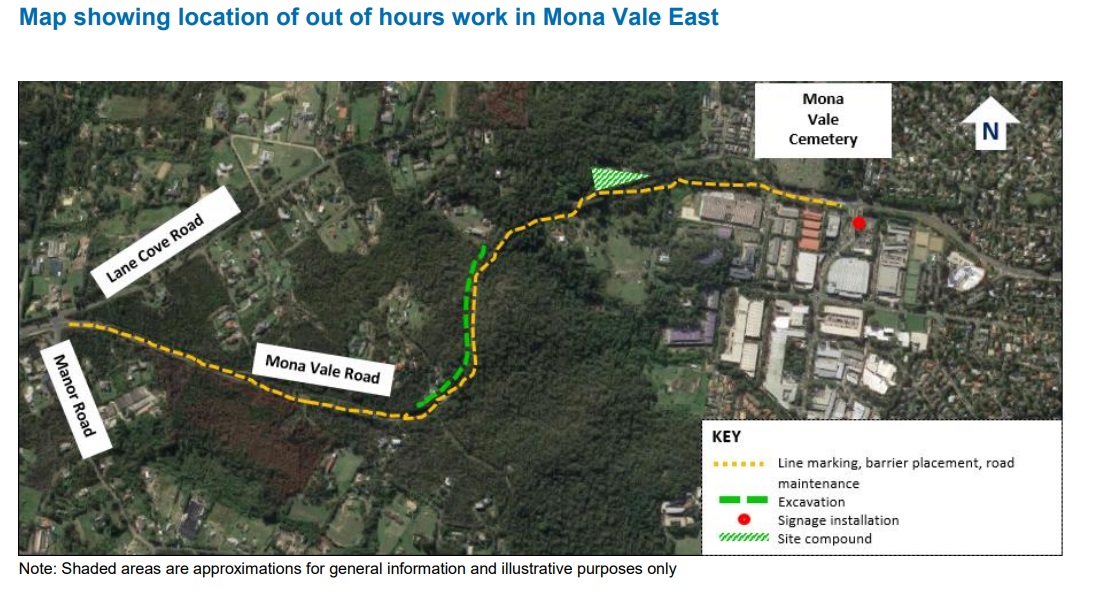 Map showing location of out of hours work in Mona Vale East

Mona Vale Cemetery

N

Lane Cove Road

Manor Road

Mona Vale Road

KEY
Line marking, barrier placement, road maintenance
Excavation
Signage installation
Site compound

Note: Shaded areas are approximations for general information and illustrative purposes only